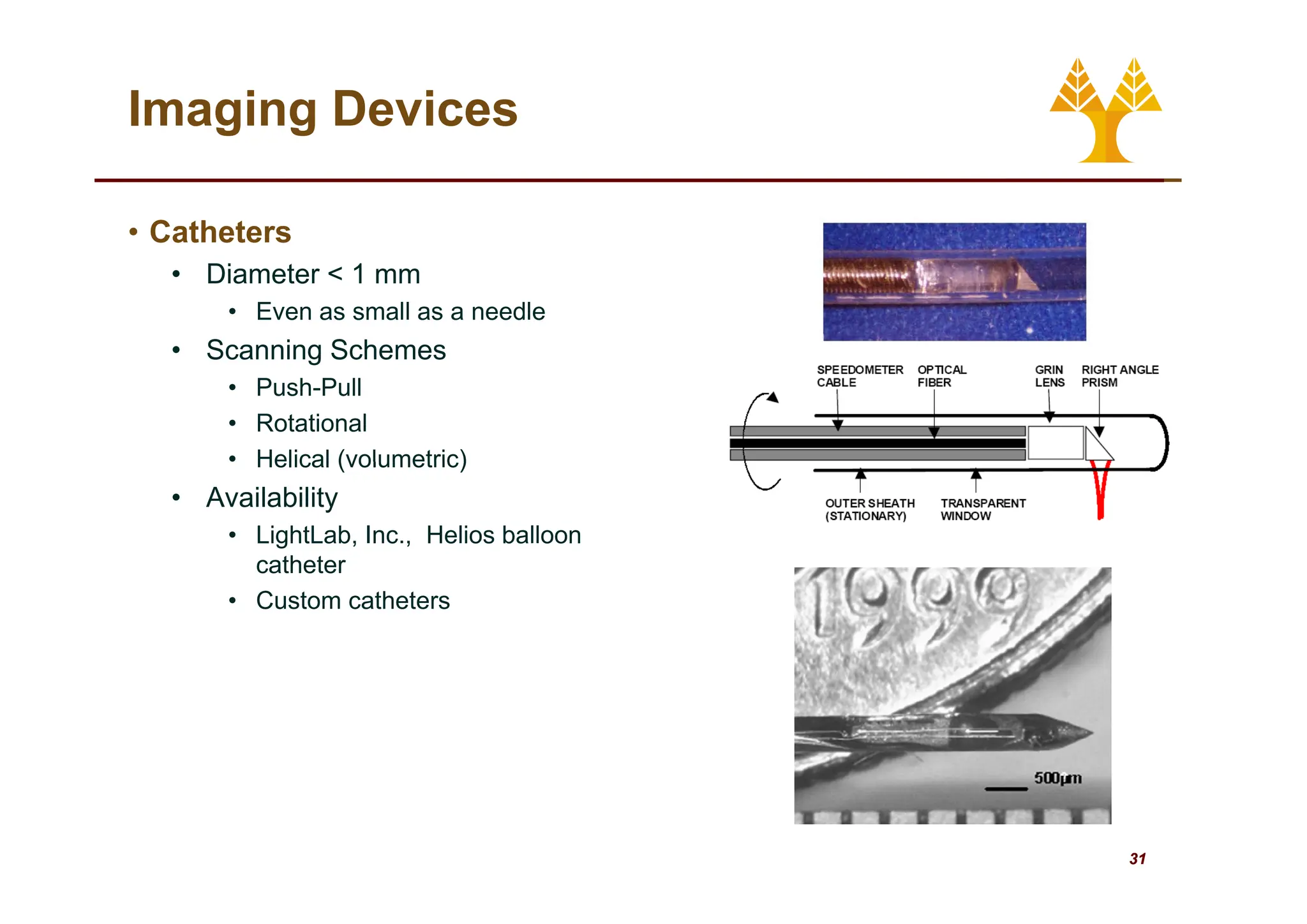 Imaging Devices

• Catheters
  • Diameter < 1 mm
    • Even as small as a needle
  • Scanning Schemes
    • Push-Pull
    • Rotational
    • Helical (volumetric)
  • Availability
    • LightLab, Inc., Helios balloon catheter
    • Custom catheters

SPEEDOMETER CABLE

OPTICAL FIBER

GRIN LENS

RIGHT ANGLE PRISM

OUTER SHEATH (STATIONARY)

TRANSPARENT WINDOW

1999

500μm

31